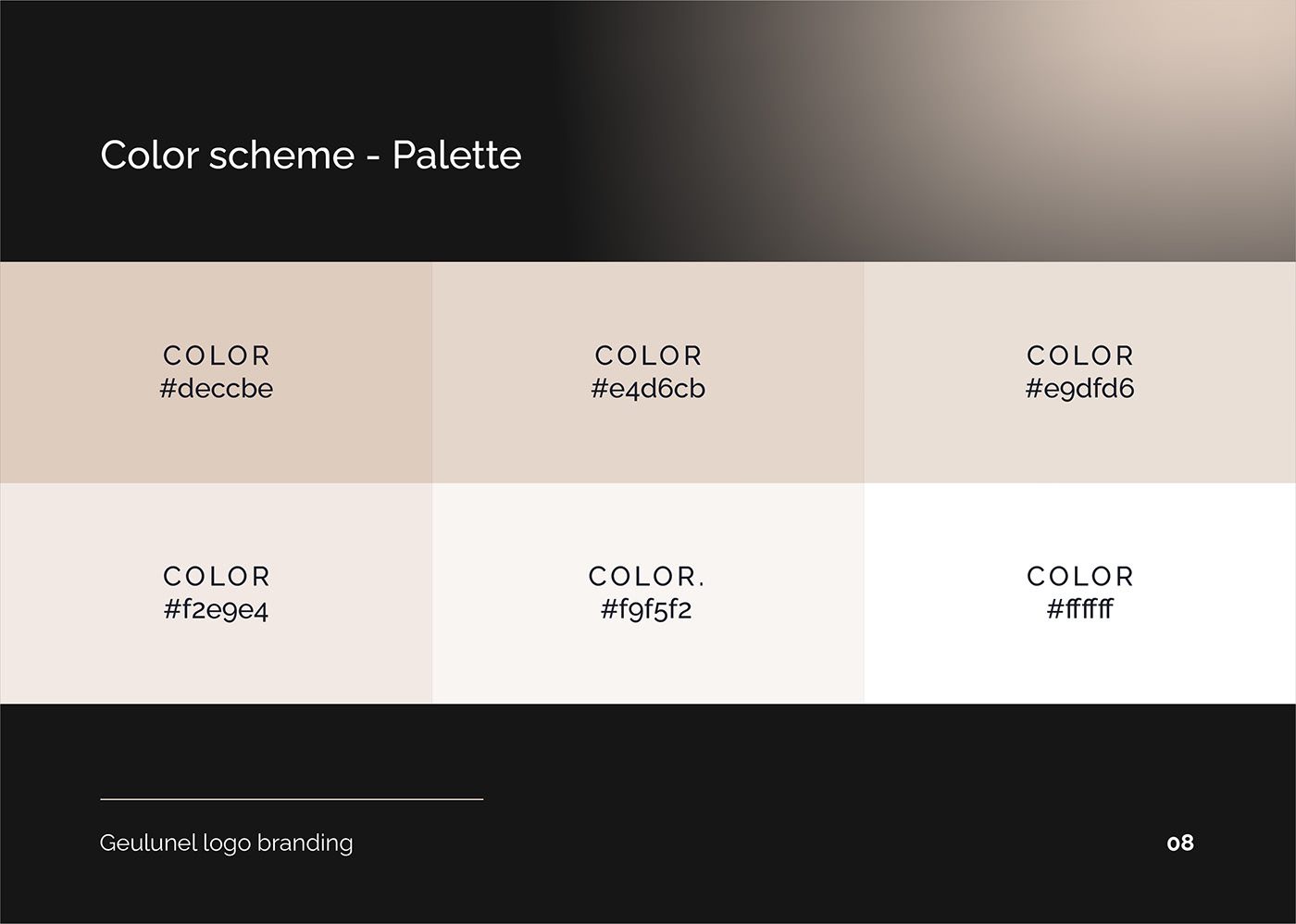 Color scheme - Palette

COLOR
#deccbe

COLOR
#e4d6cb

COLOR
#e9dfd6

COLOR
#f2e9e4

COLOR.
#f9f5f2

COLOR
#ffffff

Geulunel logo branding

08